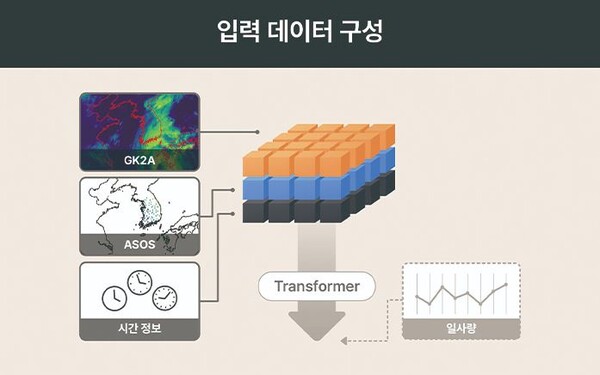 입력 데이터 구성

GK2A

ASOS

시간 정보

Transformer

일사량